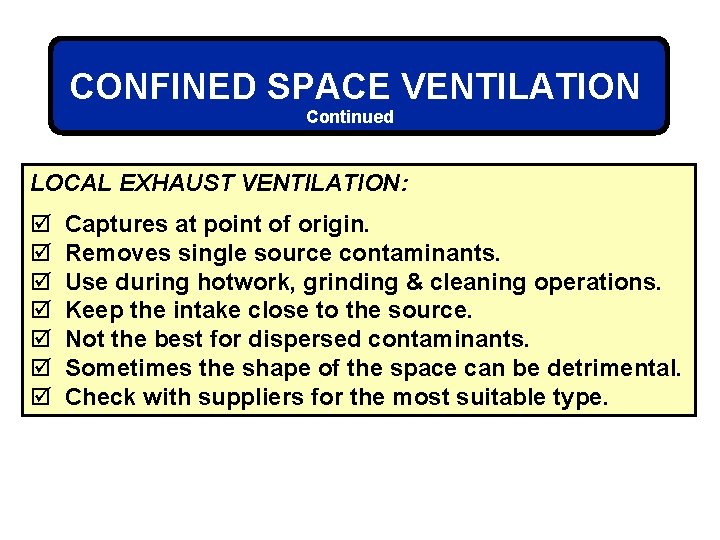 CONFINED SPACE VENTILATION
Continued

LOCAL EXHAUST VENTILATION:

☑ Captures at point of origin.
☑ Removes single source contaminants.
☑ Use during hotwork, grinding & cleaning operations.
☑ Keep the intake close to the source.
☑ Not the best for dispersed contaminants.
☑ Sometimes the shape of the space can be detrimental.
☑ Check with suppliers for the most suitable type.